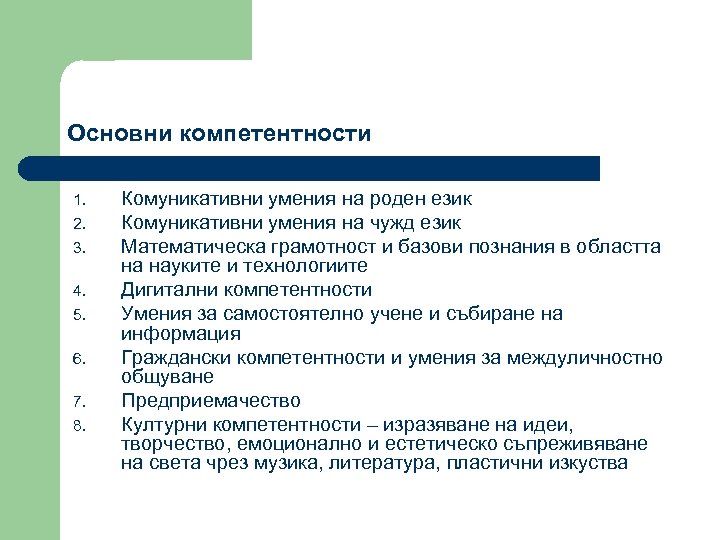 Основни компетентности

1. Комуникативни умения на роден език
2. Комуникативни умения на чужд език
3. Математическа грамотност и базови познания в областта на науките и технологиите
4. Дигитални компетентности
5. Умения за самостоятелно учене и събиране на информация
6. Граждански компетентности и умения за междуличностно общуване
7. Предприемачество
8. Културни компетентности – изразяване на идеи, творчество, емоционално и естетическо съпреживяване на света чрез музика, литература, пластични изкуства